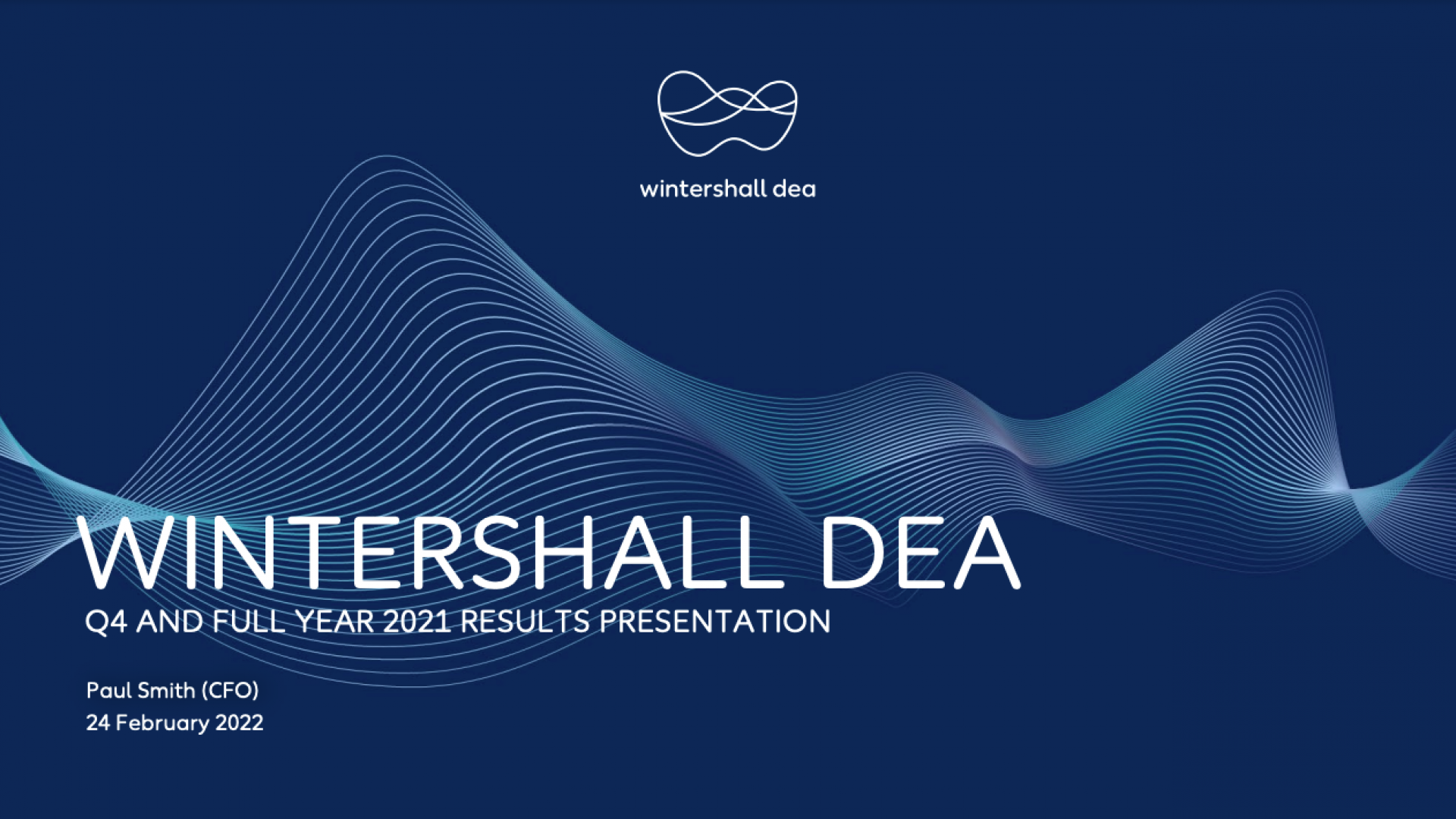 wintershall dea

WINTERSHALL DEA
Q4 AND FULL YEAR 2021 RESULTS PRESENTATION

Paul Smith (CFO)
24 February 2022